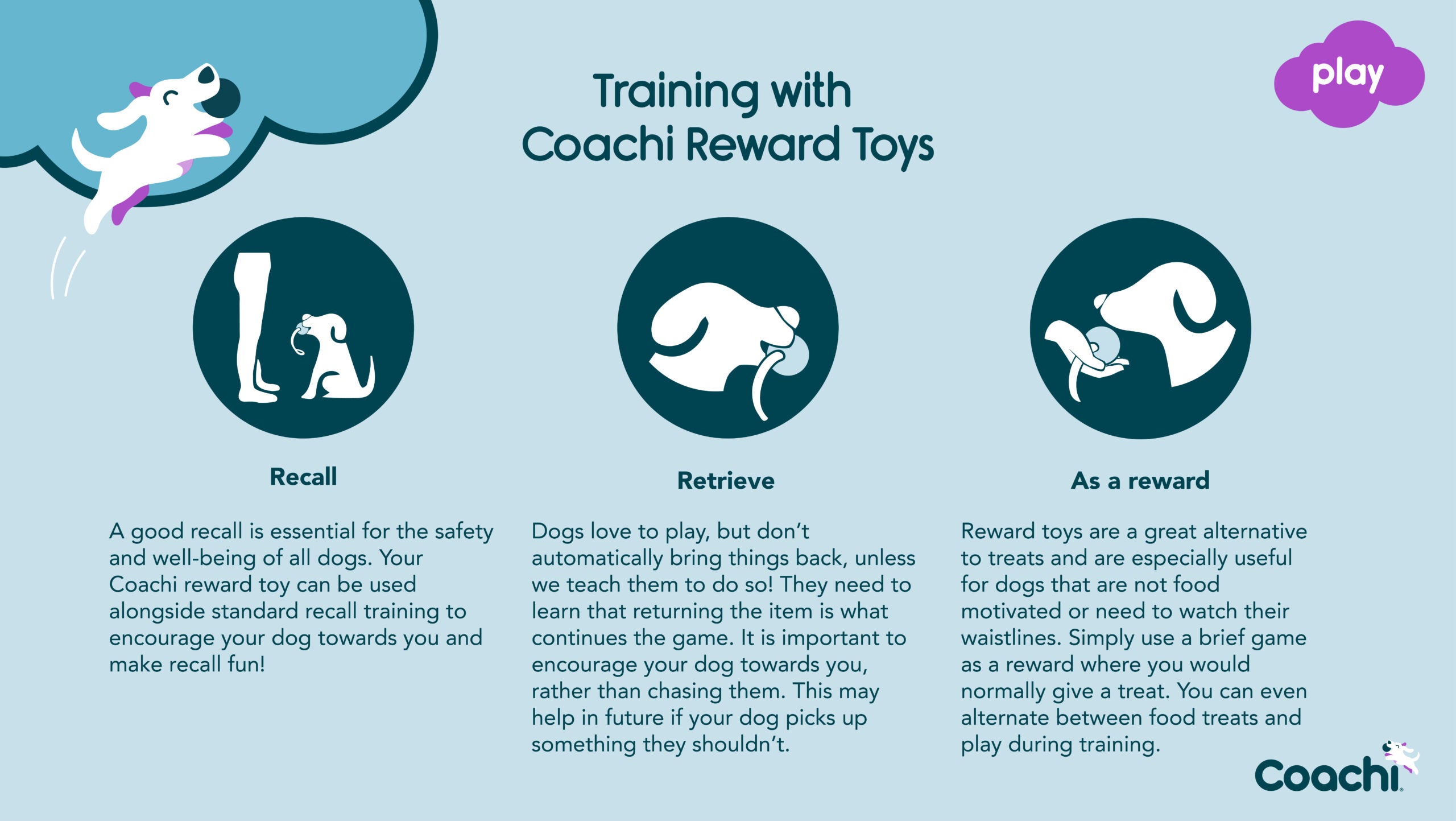 Training with Coachi Reward Toys

play

Recall

A good recall is essential for the safety and well-being of all dogs. Your Coachi reward toy can be used alongside standard recall training to encourage your dog towards you and make recall fun!

Retrieve

Dogs love to play, but don't automatically bring things back, unless we teach them to do so! They need to learn that returning the item is what continues the game. It is important to encourage your dog towards you, rather than chasing them. This may help in future if your dog picks up something they shouldn't.

As a reward

Reward toys are a great alternative to treats and are especially useful for dogs that are not food motivated or need to watch their waistlines. Simply use a brief game as a reward where you would normally give a treat. You can even alternate between food treats and play during training.

Coachi